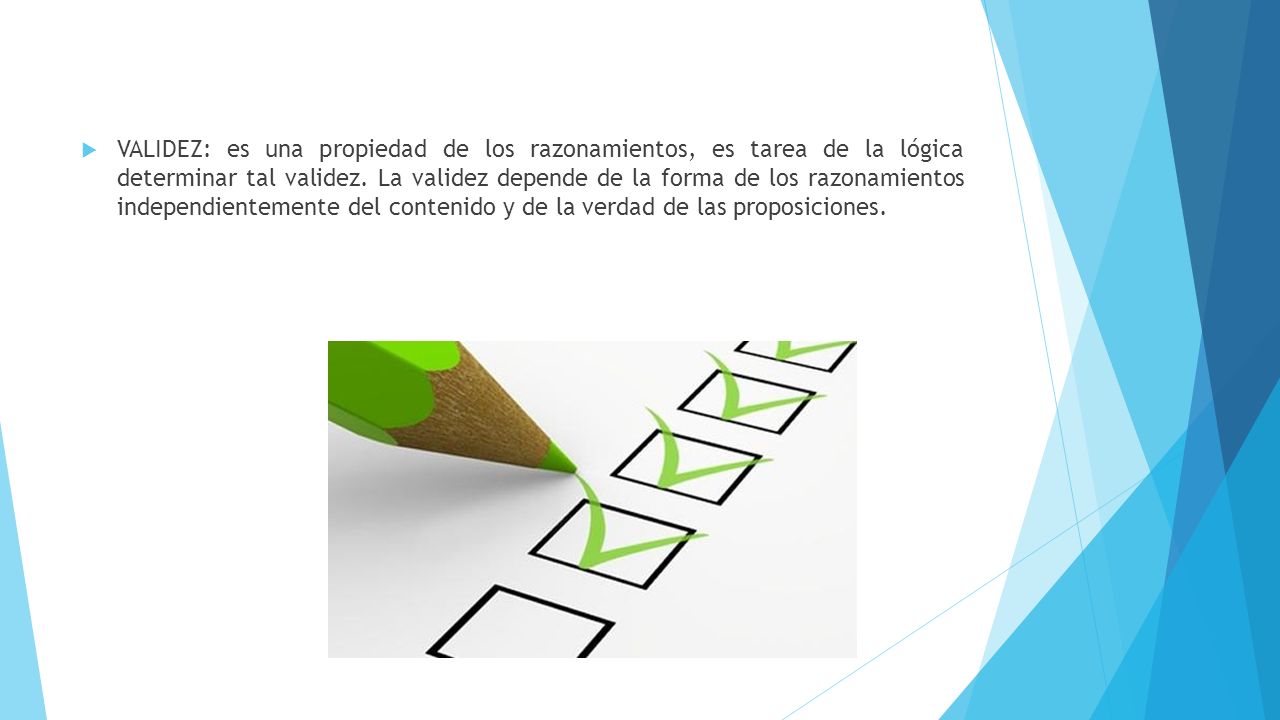 VALIDEZ: es una propiedad de los razonamientos, es tarea de la lógica determinar tal validez. La validez depende de la forma de los razonamientos independientemente del contenido y de la verdad de las proposiciones.